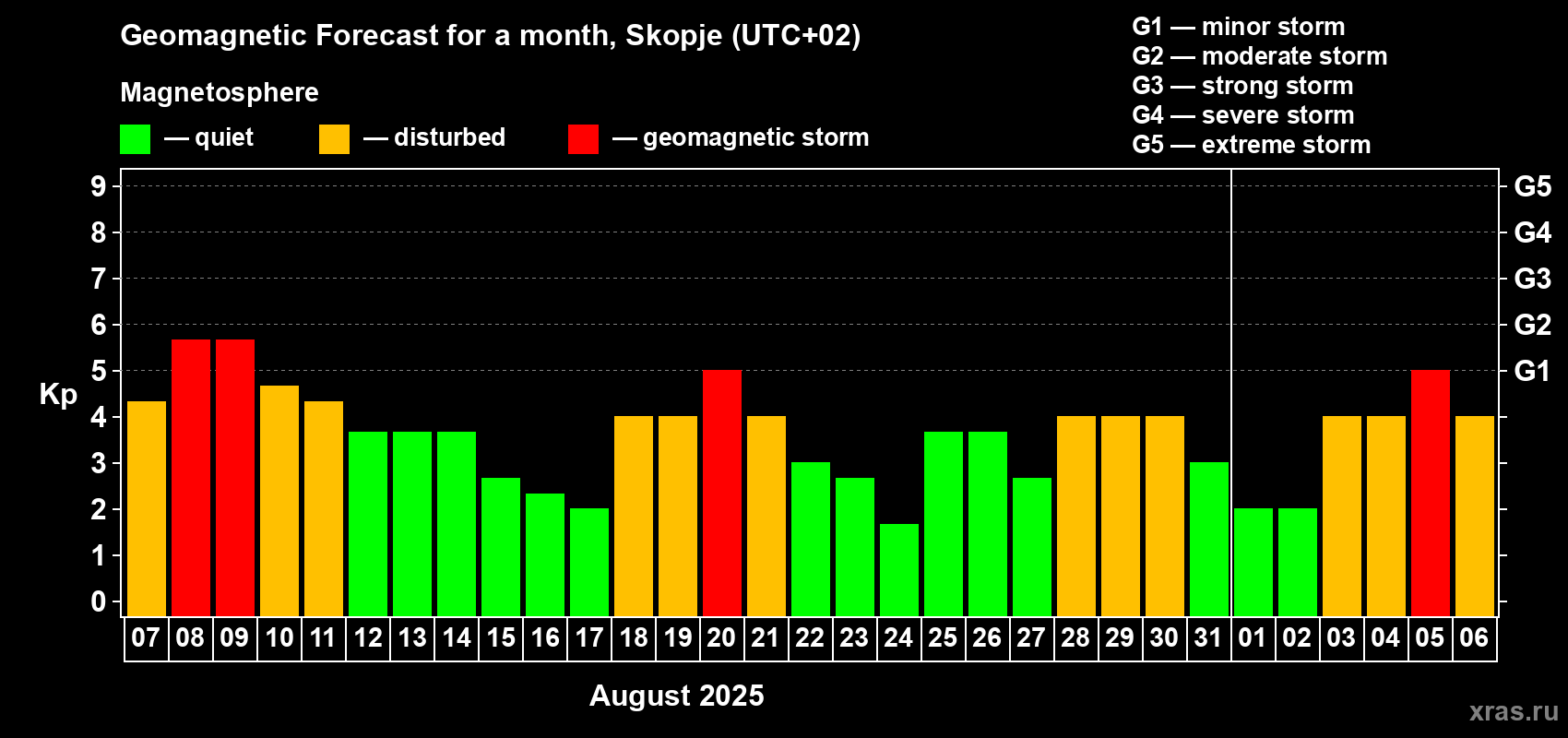 Geomagnetic Forecast for a month, Skopje (UTC+02)

Magnetosphere

— quiet — disturbed — geomagnetic storm

G1 — minor storm
G2 — moderate storm
G3 — strong storm
G4 — severe storm
G5 — extreme storm

Kp

9
8
7
6
5
4
3
2
1
0

G5
G4
G3
G2
G1

07 08 09 10 11 12 13 14 15 16 17 18 19 20 21 22 23 24 25 26 27 28 29 30 31 01 02 03 04 05 06

August 2025

xras.ru